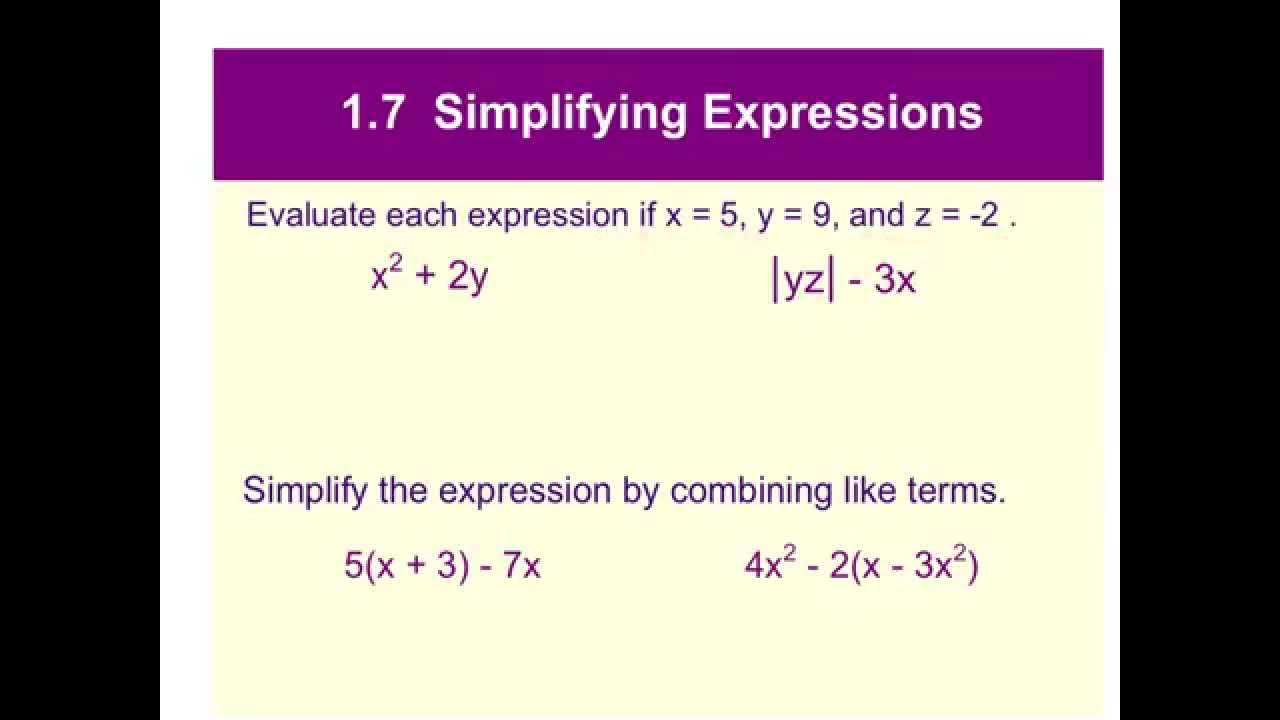 1.7 Simplifying Expressions

Evaluate each expression if x = 5, y = 9, and z = -2 .

$x^2 + 2y$

$|yz| - 3x$

Simplify the expression by combining like terms.

$5(x + 3) - 7x$

$4x^2 - 2(x - 3x^2)$